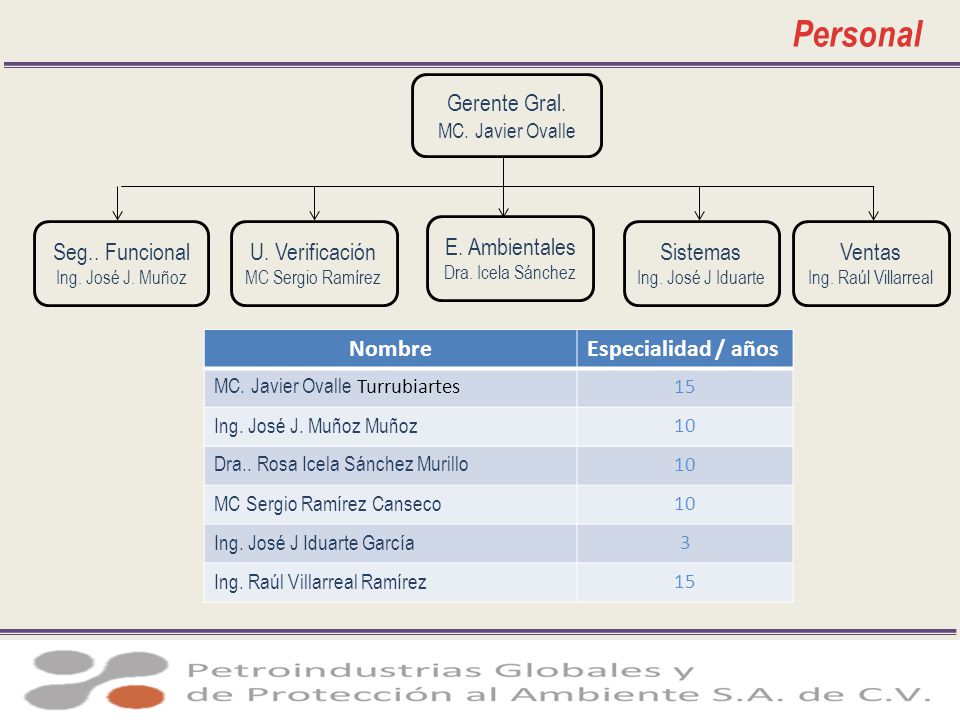 Personal

Gerente Gral.
MC. Javier Ovalle

Seg.. Funcional
Ing. José J. Muñoz

U. Verificación
MC Sergio Ramírez

E. Ambientales
Dra. Icela Sánchez

Sistemas
Ing. José J Iduarte

Ventas
Ing. Raúl Villarreal

| Nombre | Especialidad / años |
|---|---|
| MC. Javier Ovalle Turrubiartes | 15 |
| Ing. José J. Muñoz Muñoz | 10 |
| Dra.. Rosa Icela Sánchez Murillo | 10 |
| MC Sergio Ramírez Canseco | 10 |
| Ing. José J Iduarte García | 3 |
| Ing. Raúl Villarreal Ramírez | 15 |

Petroindustrias Globales y de Protección al Ambiente S.A. de C.V.